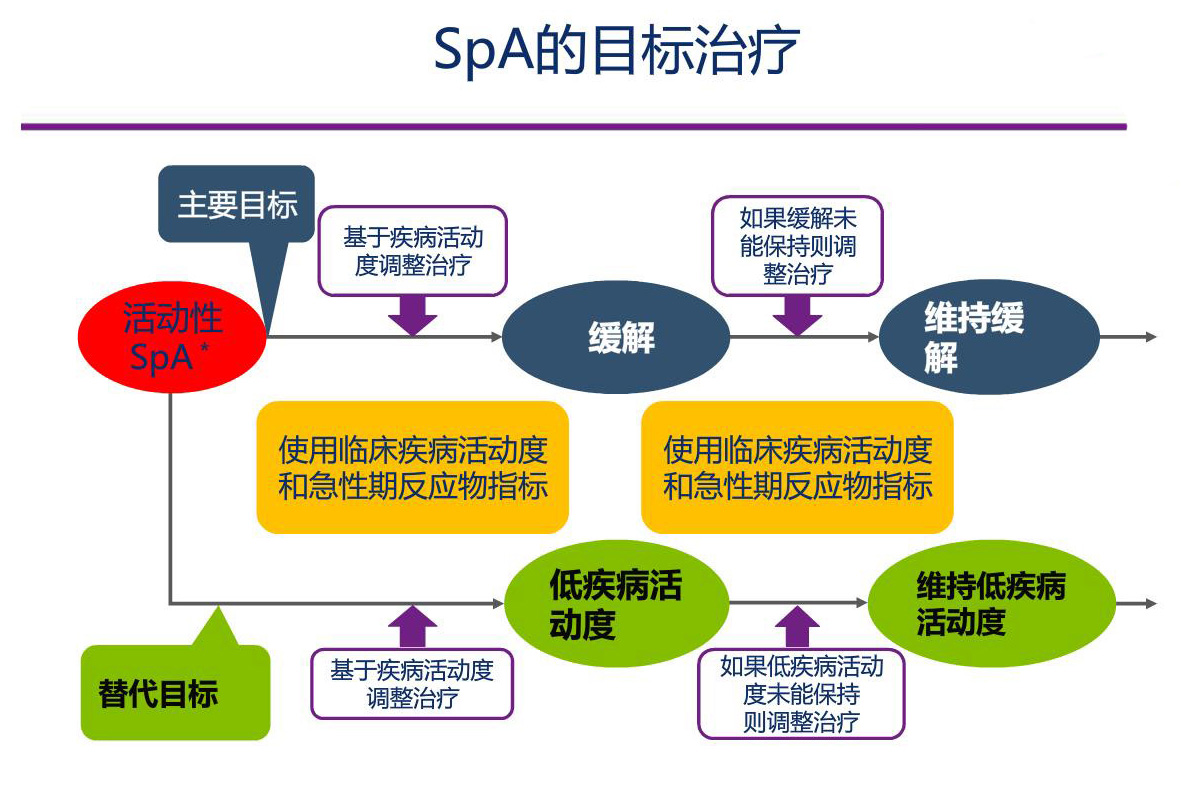 SpA的目标治疗

主要目标

基于疾病活动度调整治疗

如果缓解未能保持则调整治疗

活动性 SpA *

缓解

维持缓解

使用临床疾病活动度和急性期反应物指标

使用临床疾病活动度和急性期反应物指标

低疾病活动度

维持低疾病活动度

替代目标

基于疾病活动度调整治疗

如果低疾病活动度未能保持则调整治疗